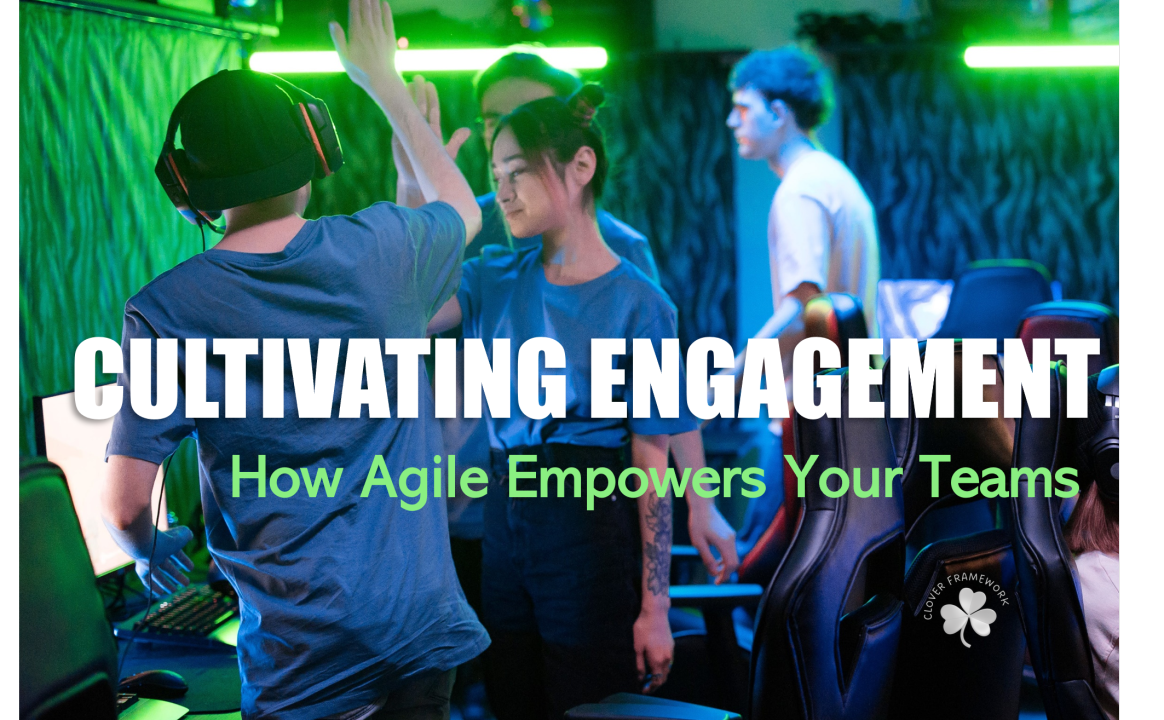 CULTIVATING ENGAGEMENT
How Agile Empowers Your Teams

CLOVER FRAMEWORK